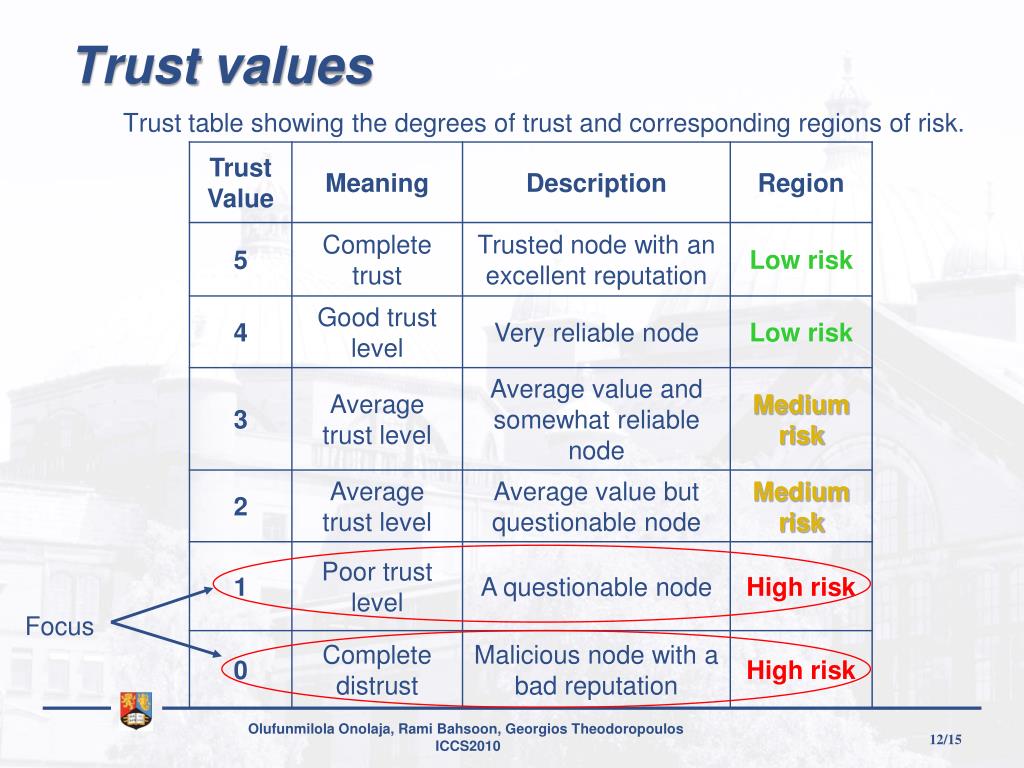 Trust values

Trust table showing the degrees of trust and corresponding regions of risk.

| Trust Value | Meaning | Description | Region |
|---|---|---|---|
| 5 | Complete trust | Trusted node with an excellent reputation | Low risk |
| 4 | Good trust level | Very reliable node | Low risk |
| 3 | Average trust level | Average value and somewhat reliable node | Medium risk |
| 2 | Average trust level | Average value but questionable node | Medium risk |
| 1 | Poor trust level | A questionable node | High risk |
| 0 | Complete distrust | Malicious node with a bad reputation | High risk |

Focus

Olufunmilola Onolaja, Rami Bahsoon, Georgios Theodoropoulos
ICCS2010

12/15